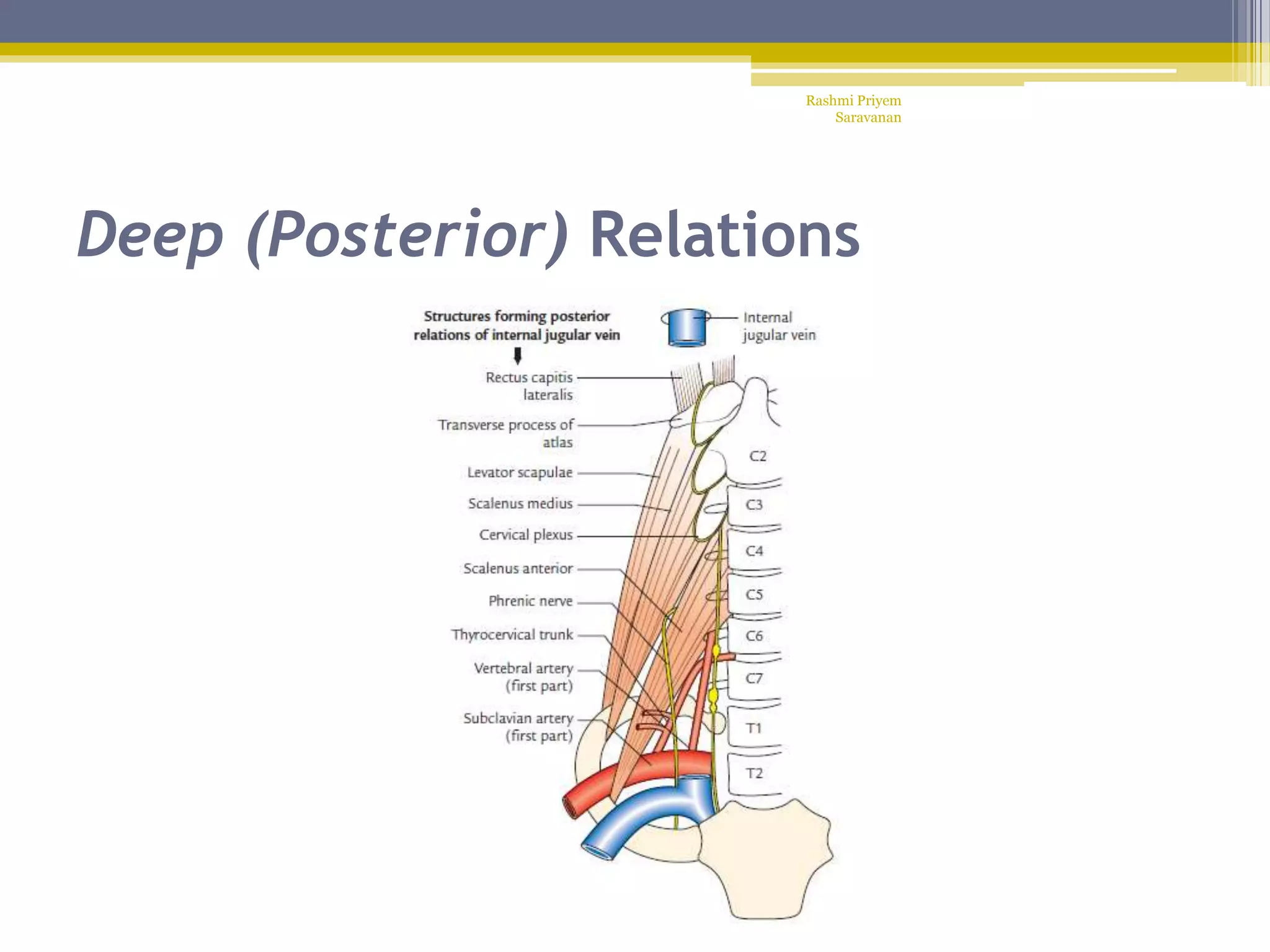 Rashmi Priyem Saravanan

Deep (Posterior) Relations

Structures forming posterior relations of internal jugular vein

Internal jugular vein

Rectus capitis lateralis

Transverse process of atlas

Levator scapulae

Scalenus medius

Cervical plexus

Scalenus anterior

Phrenic nerve

Thyrocervical trunk

Vertebral artery (first part)

Subclavian artery (first part)

C2

C3

C4

C5

C6

C7

T1

T2